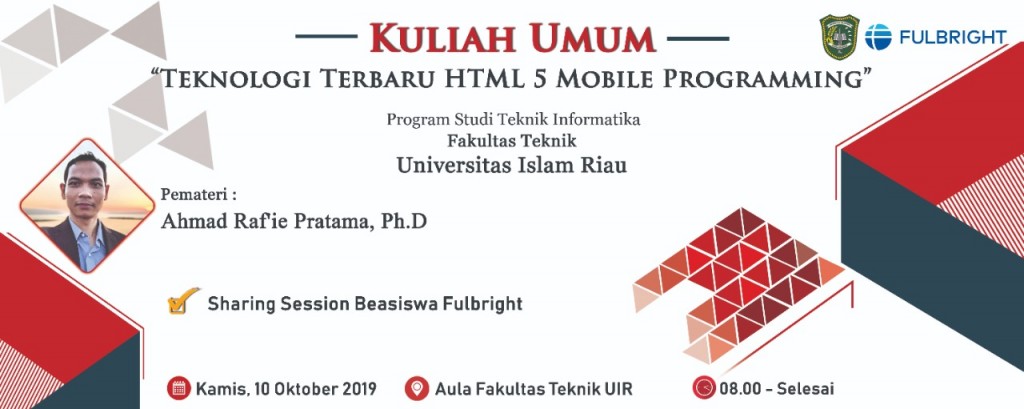 KULIAH UMUM

FULBRIGHT

"TEKNOLOGI TERBARU HTML 5 MOBILE PROGRAMMING"

Program Studi Teknik Informatika
Fakultas Teknik
Universitas Islam Riau

Pemateri :
Ahmad Raf'ie Pratama, Ph.D

Sharing Session Beasiswa Fulbright

Kamis, 10 Oktober 2019

Aula Fakultas Teknik UIR

08.00 - Selesai